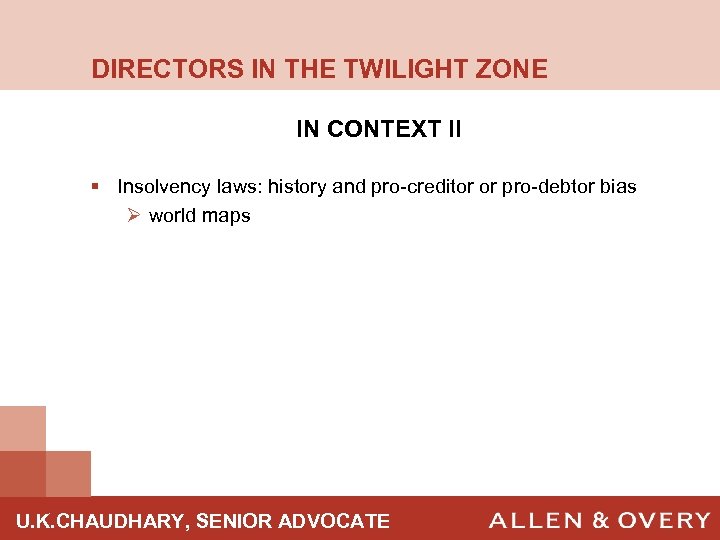 DIRECTORS IN THE TWILIGHT ZONE

IN CONTEXT II

▪ Insolvency laws: history and pro-creditor or pro-debtor bias
➢ world maps

U.K.CHAUDHARY, SENIOR ADVOCATE

ALLEN & OVERY